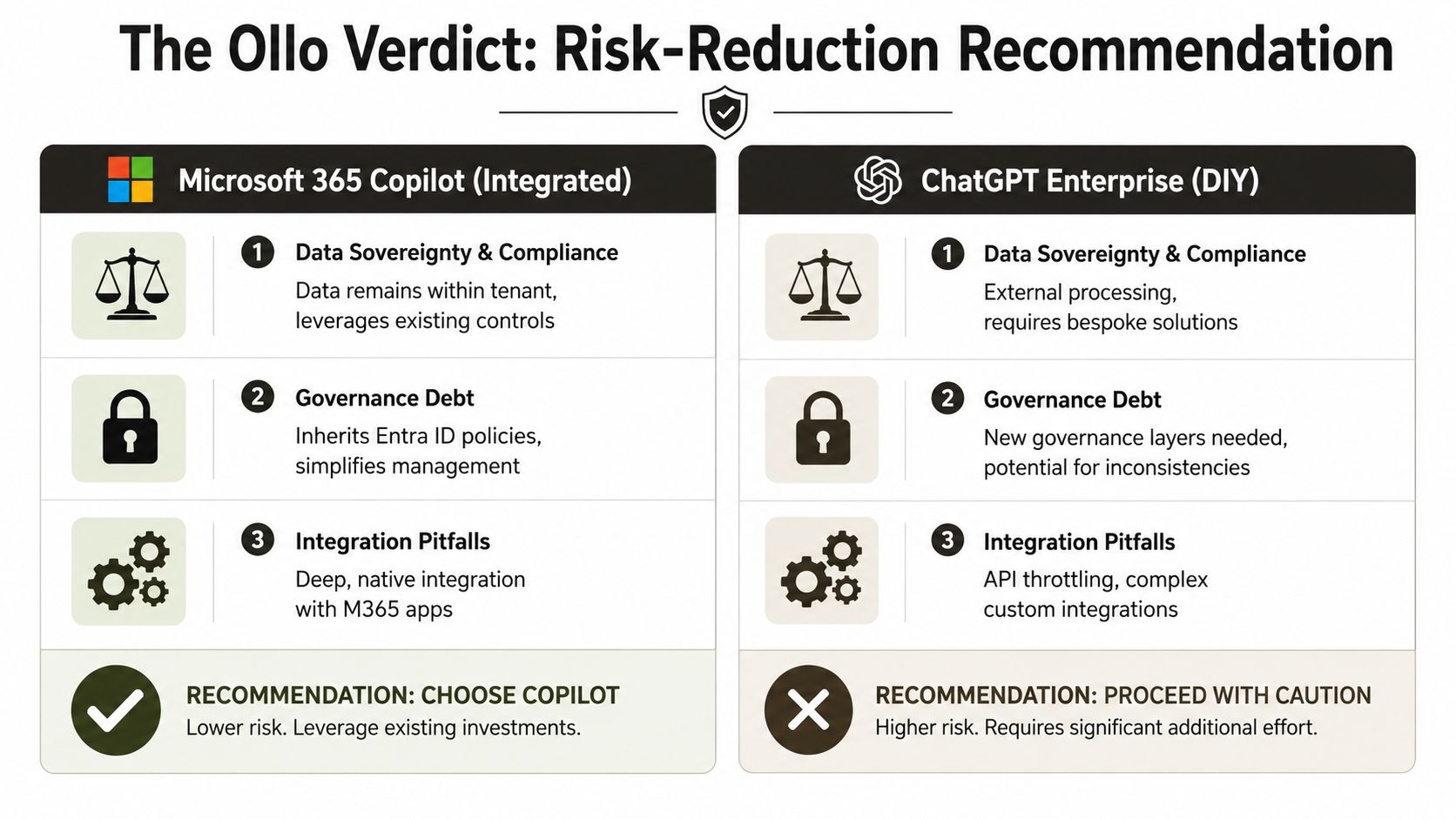 The Ollo Verdict: Risk-Reduction Recommendation

Microsoft 365 Copilot (Integrated)

1 Data Sovereignty & Compliance
Data remains within tenant, leverages existing controls

2 Governance Debt
Inherits Entra ID policies, simplifies management

3 Integration Pitfalls
Deep, native integration with M365 apps

RECOMMENDATION: CHOOSE COPILOT
Lower risk. Leverage existing investments.

ChatGPT Enterprise (DIY)

1 Data Sovereignty & Compliance
External processing, requires bespoke solutions

2 Governance Debt
New governance layers needed, potential for inconsistencies

3 Integration Pitfalls
API throttling, complex custom integrations

RECOMMENDATION: PROCEED WITH CAUTION
Higher risk. Requires significant additional effort.